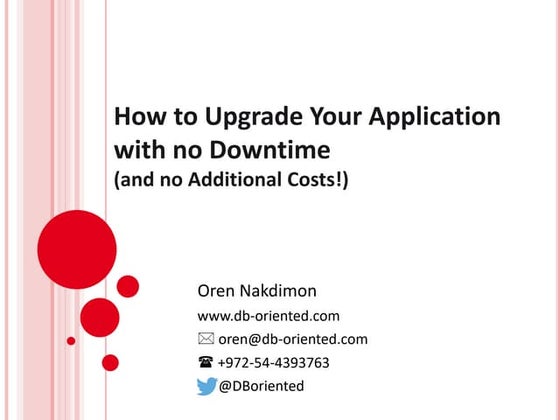 How to Upgrade Your Application with no Downtime
(and no Additional Costs!)

Oren Nakdimon
www.db-oriented.com
oren@db-oriented.com
+972-54-4393763
@DBoriented